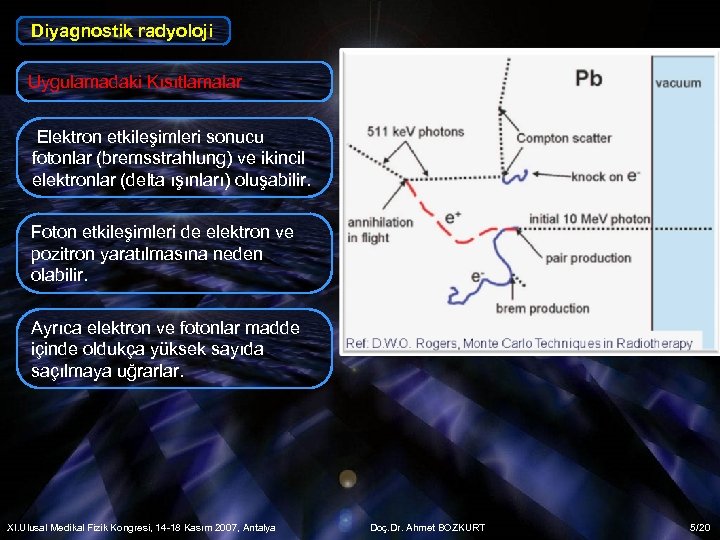 Diyagnostik radyoloji

Uygulamadaki Kısıtlamalar

Elektron etkileşimleri sonucu fotonlar (bremsstrahlung) ve ikincil elektronlar (delta ışınları) oluşabilir.

Foton etkileşimleri de elektron ve pozitron yaratılmasına neden olabilir.

Ayrıca elektron ve fotonlar madde içinde oldukça yüksek sayıda saçılmaya uğrarlar.

Pb

vacuum

511 keV photons

Compton scatter

knock on $e^-$

annihilation in flight

$e^+$

initial 10 MeV photon

pair production

$e^-$

brem production

Ref: D.W.O. Rogers, Monte Carlo Techniques in Radiotherapy

XI.Ulusal Medikal Fizik Kongresi, 14-18 Kasım 2007, Antalya

Doç.Dr. Ahmet BOZKURT

5/20